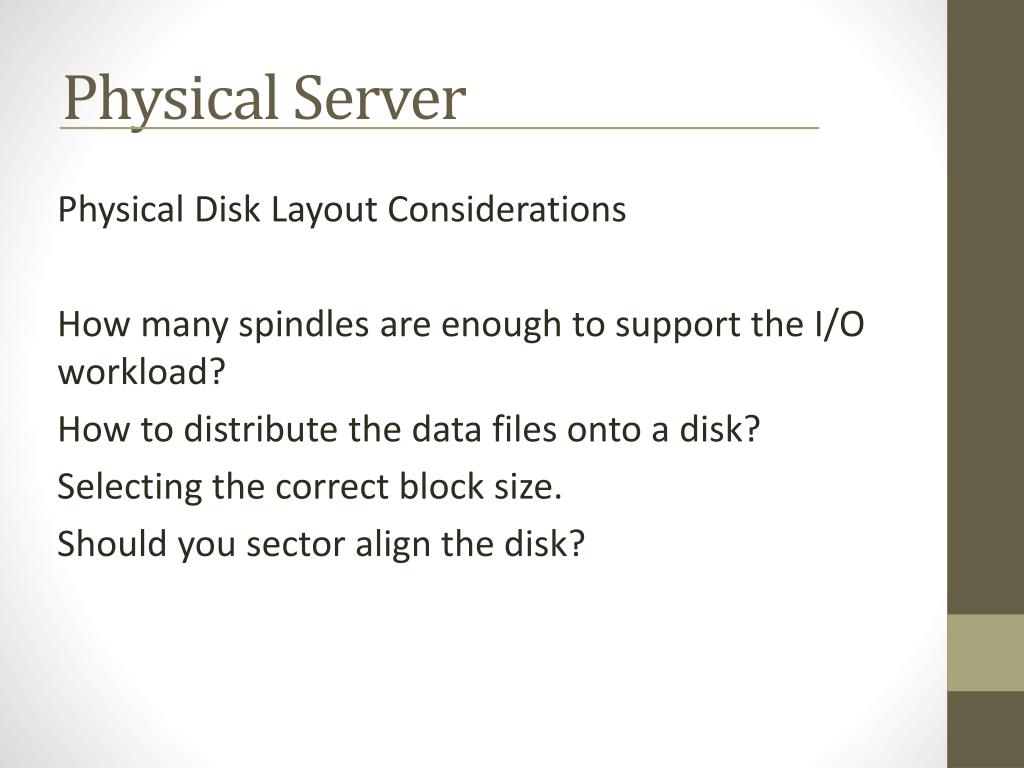 Physical Server

Physical Disk Layout Considerations

How many spindles are enough to support the I/O workload?

How to distribute the data files onto a disk?

Selecting the correct block size.

Should you sector align the disk?